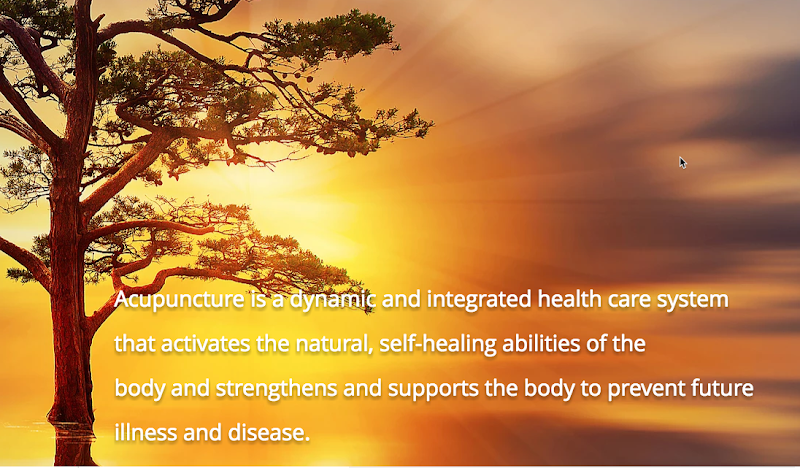 Acupuncture is a dynamic and integrated health care system that activates the natural, self-healing abilities of the body and strengthens and supports the body to prevent future illness and disease.